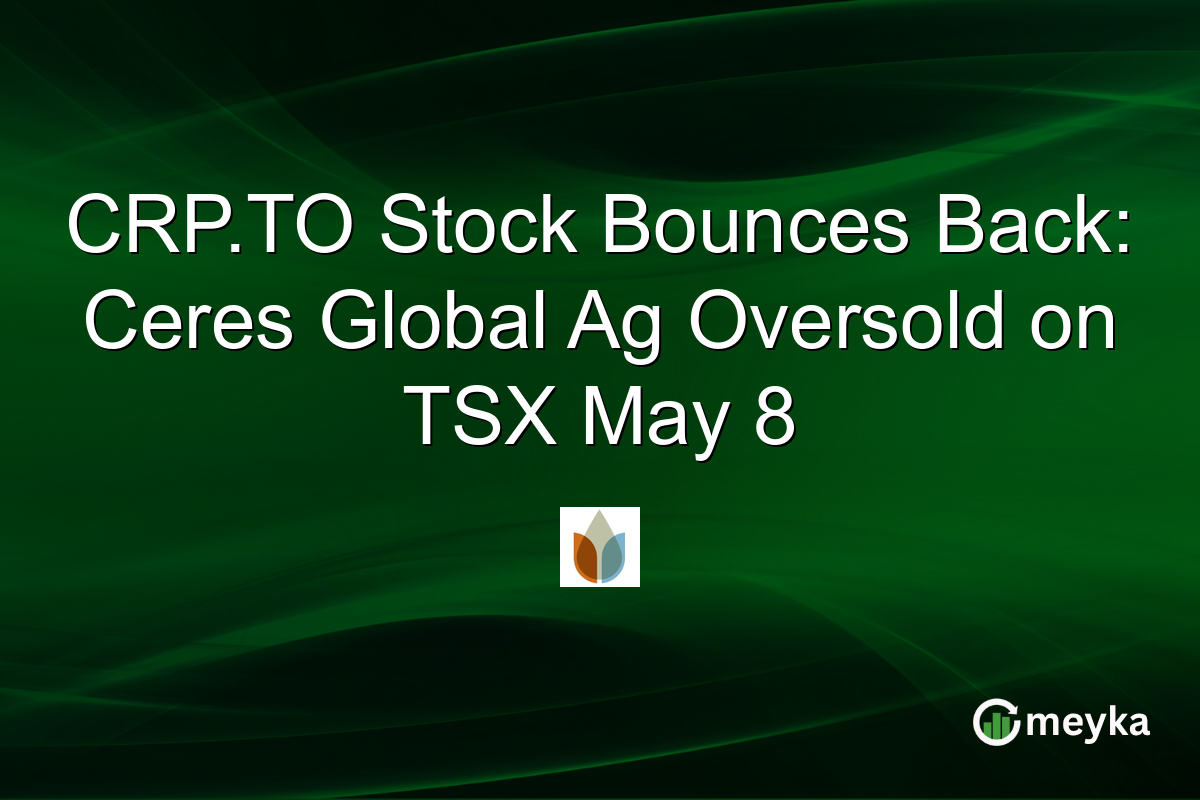 CRP.TO Stock Bounces Back: Ceres Global Ag Oversold on TSX May 8

meyka